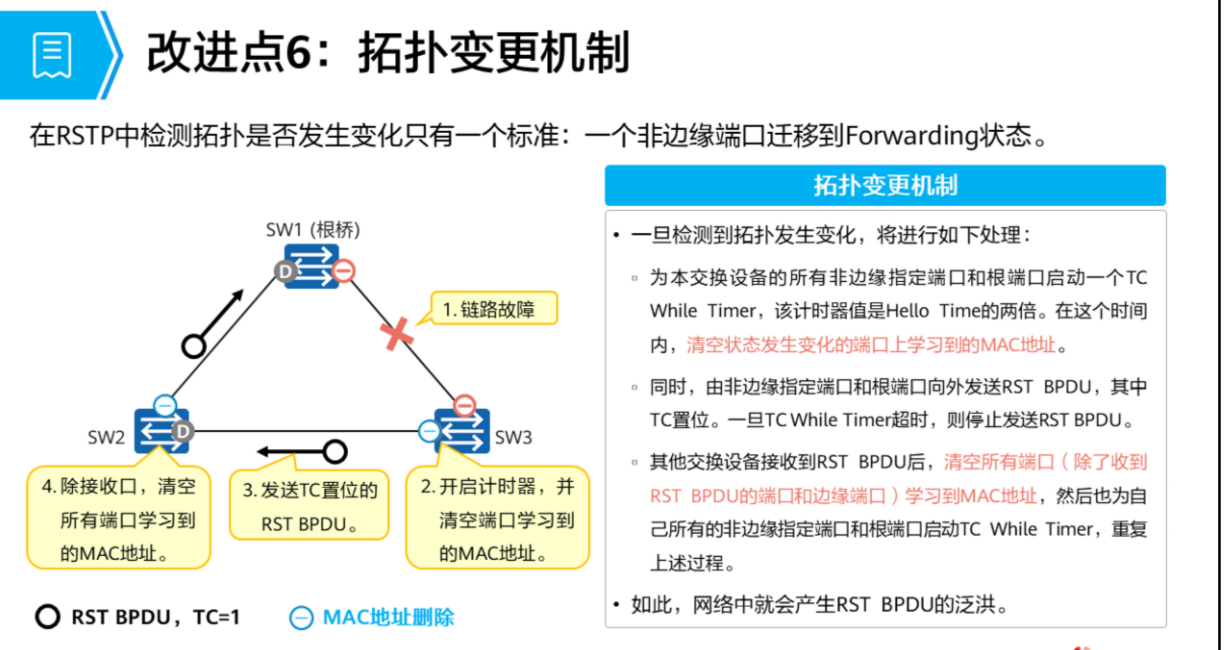 改进点6：拓扑变更机制

在RSTP中检测拓扑是否发生变化只有一个标准：一个非边缘端口迁移到Forwarding状态。

SW1 (根桥)

D

1. 链路故障

SW2

D

SW3

4. 除接收口，清空所有端口学习到的MAC地址。

3. 发送TC置位的RST BPDU。

2. 开启计时器，并清空端口学习到的MAC地址。

RST BPDU，TC=1

MAC地址删除

拓扑变更机制

• 一旦检测到拓扑发生变化，将进行如下处理：

▫ 为本交换设备的所有非边缘指定端口和根端口启动一个TC While Timer，该计时器值是Hello Time的两倍。在这个时间内，清空状态发生变化的端口上学习到的MAC地址。

▫ 同时，由非边缘指定端口和根端口向外发送RST BPDU，其中TC置位。一旦TC While Timer超时，则停止发送RST BPDU。

▫ 其他交换设备接收到RST BPDU后，清空所有端口（除了收到RST BPDU的端口和边缘端口）学习到MAC地址，然后也为自己所有的非边缘指定端口和根端口启动TC While Timer，重复上述过程。

• 如此，网络中就会产生RST BPDU的泛洪。